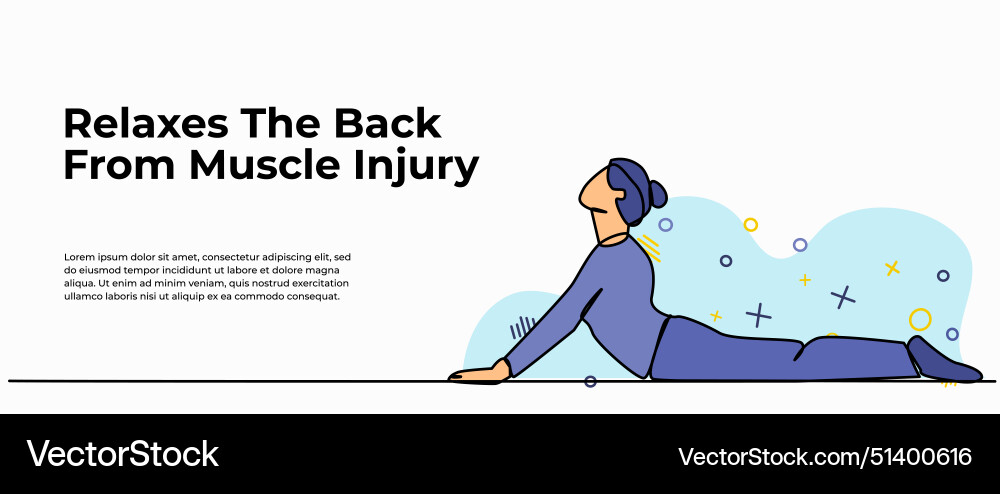 Relaxes The Back From Muscle Injury

Lorem ipsum dolor sit amet, consectetur adipiscing elit, sed do eiusmod tempor incididunt ut labore et dolore magna aliqua. Ut enim ad minim veniam, quis nostrud exercitation ullamco laboris nisi ut aliquip ex ea commodo consequat.

VectorStock

VectorStock.com/51400616